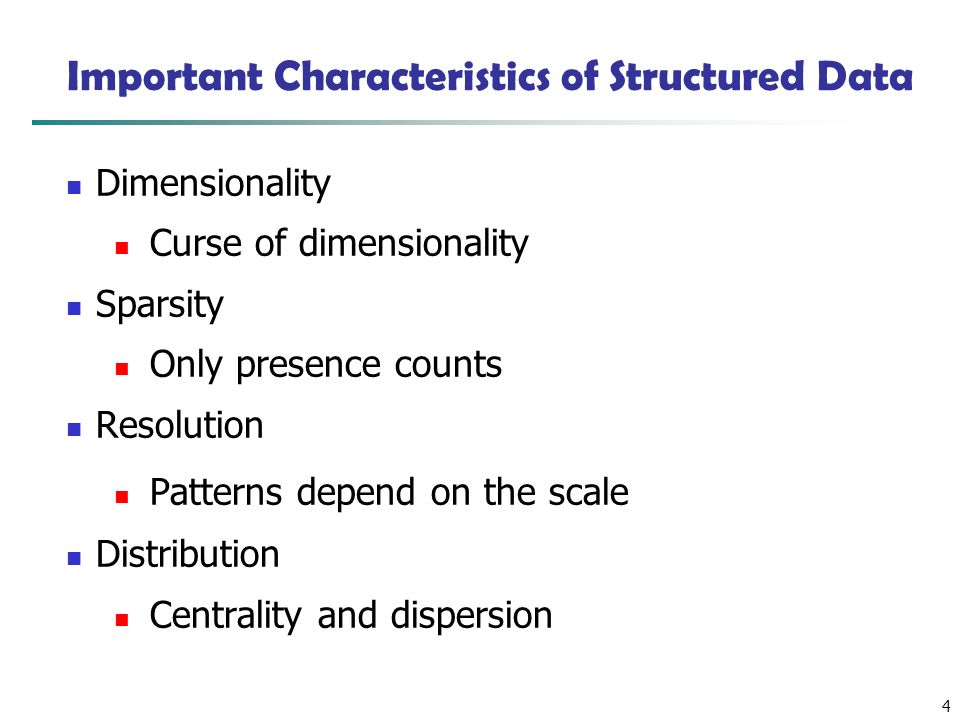 Important Characteristics of Structured Data

- Dimensionality
  - Curse of dimensionality
- Sparsity
  - Only presence counts
- Resolution
  - Patterns depend on the scale
- Distribution
  - Centrality and dispersion

4